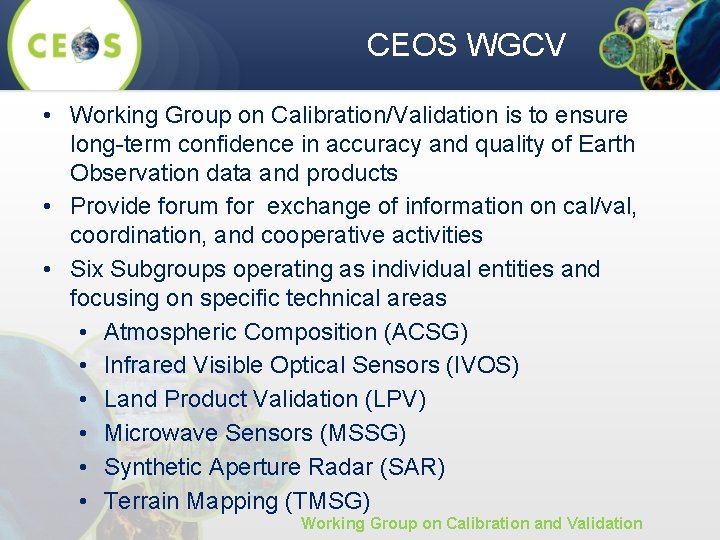 CEOS

CEOS WGCV

• Working Group on Calibration/Validation is to ensure long-term confidence in accuracy and quality of Earth Observation data and products
• Provide forum for exchange of information on cal/val, coordination, and cooperative activities
• Six Subgroups operating as individual entities and focusing on specific technical areas
  • Atmospheric Composition (ACSG)
  • Infrared Visible Optical Sensors (IVOS)
  • Land Product Validation (LPV)
  • Microwave Sensors (MSSG)
  • Synthetic Aperture Radar (SAR)
  • Terrain Mapping (TMSG)

Working Group on Calibration and Validation